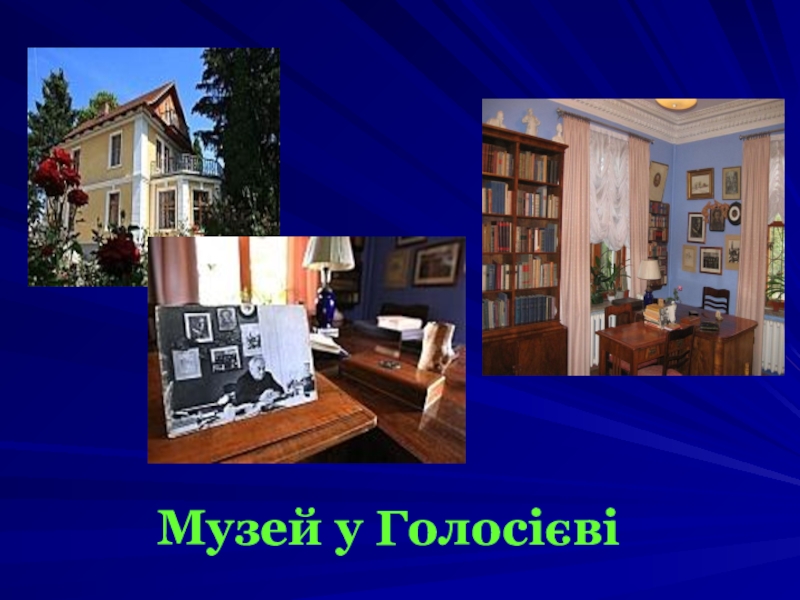 Музей у Голосієві